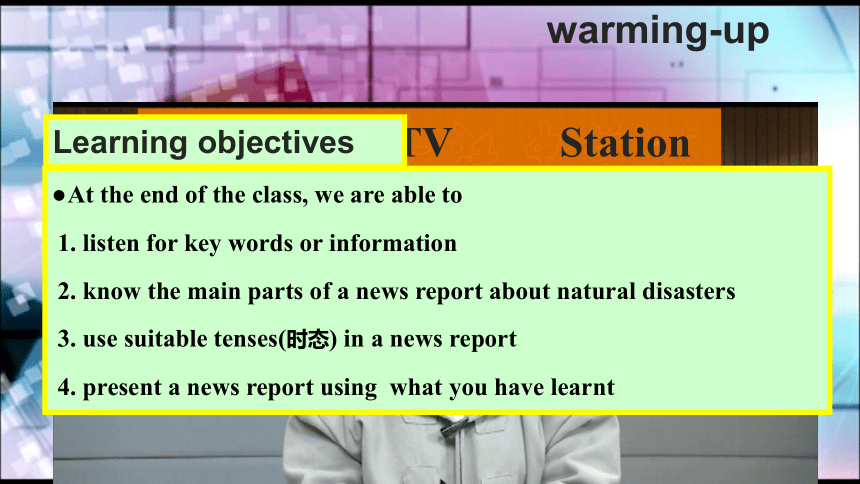 warming-up

Learning objectives

TV Station

●At the end of the class, we are able to

1. listen for key words or information

2. know the main parts of a news report about natural disasters

3. use suitable tenses(时态) in a news report

4. present a news report using what you have learnt